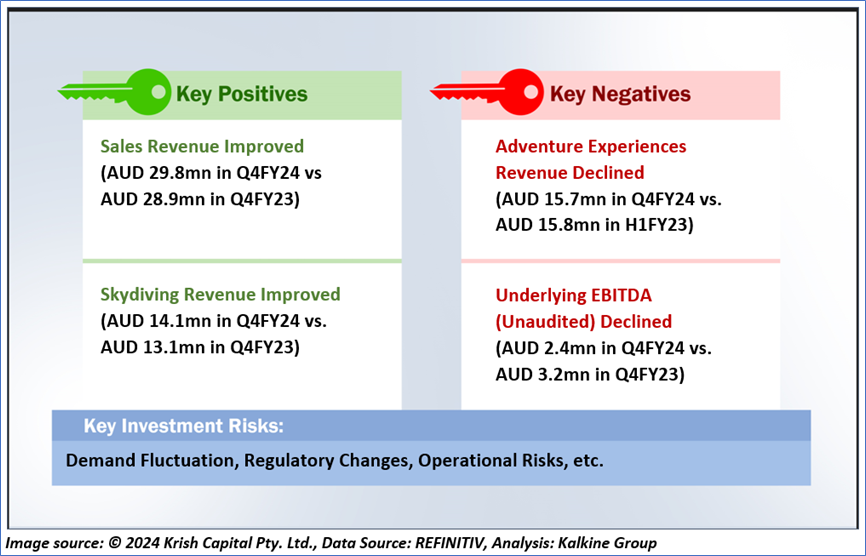 Key Positives

Sales Revenue Improved
(AUD 29.8mn in Q4FY24 vs AUD 28.9mn in Q4FY23)

Skydiving Revenue Improved
(AUD 14.1mn in Q4FY24 vs. AUD 13.1mn in Q4FY23)

Key Negatives

Adventure Experiences Revenue Declined
(AUD 15.7mn in Q4FY24 vs. AUD 15.8mn in H1FY23)

Underlying EBITDA (Unaudited) Declined
(AUD 2.4mn in Q4FY24 vs. AUD 3.2mn in Q4FY23)

Key Investment Risks:

Demand Fluctuation, Regulatory Changes, Operational Risks, etc.

Image source: © 2024 Krish Capital Pty. Ltd., Data Source: REFINITIV, Analysis: Kalkine Group